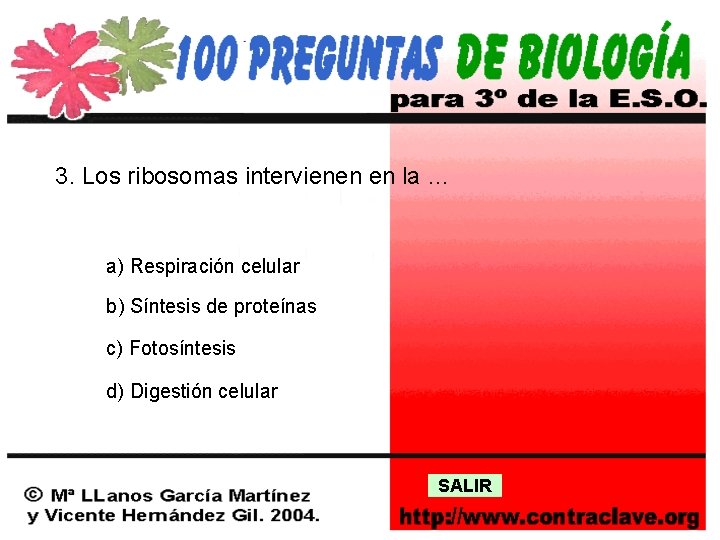 100 PREGUNTAS DE BIOLOGÍA
para 3º de la E.S.O.

3. Los ribosomas intervienen en la ...

a) Respiración celular

b) Síntesis de proteínas

c) Fotosíntesis

d) Digestión celular

© Mª LLanos García Martínez y Vicente Hernández Gil. 2004.

SALIR

http://www.contraclave.org